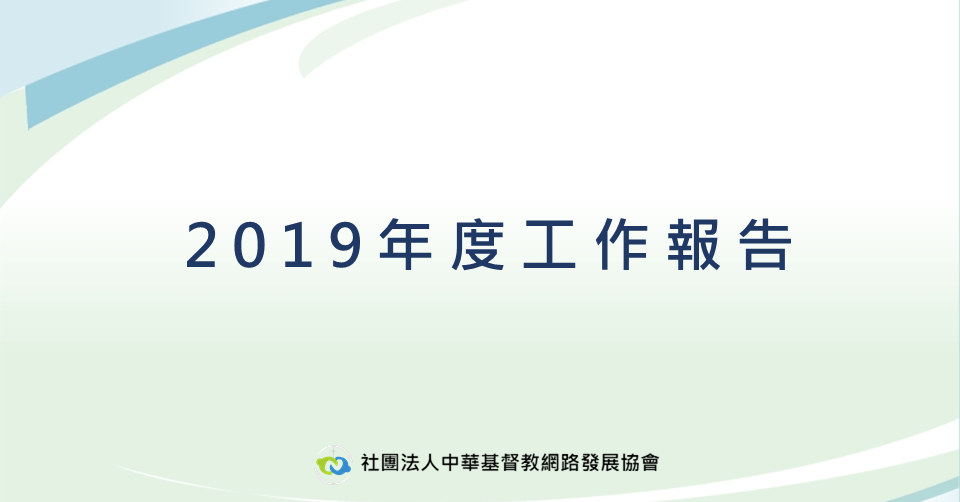 2019年度工作報告

社團法人中華基督教網路發展協會